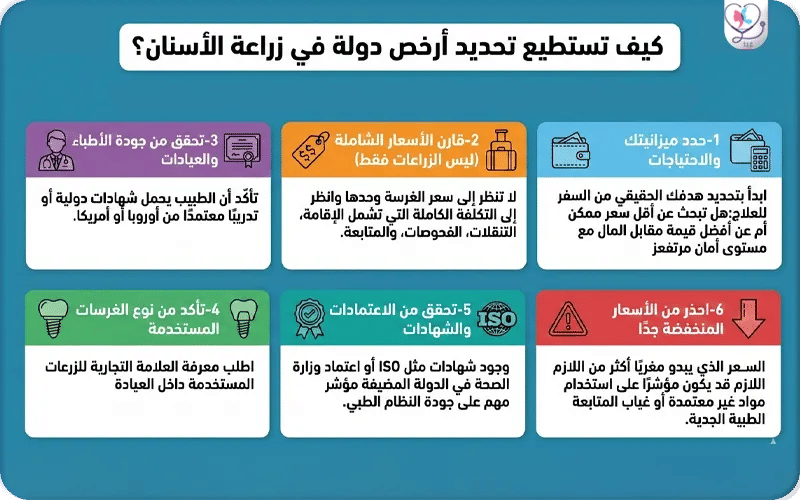 كيف تستطيع تحديد أرخص دولة في زراعة الأسنان؟

1-حدد ميزانيتك والاحتياجات

ابدأ بتحديد هدفك الحقيقي من السفر للعلاج:هل تبحث عن أقل سعر ممكن أم عن أفضل قيمة مقابل المال مع مستوى أمان مرتفعز

2-قارن الأسعار الشاملة (ليس الزراعات فقط)

لا تنظر إلى سعر الغرسة وحدها وانظر إلى التكلفة الكاملة التي تشمل الإقامة، التنقلات، الفحوصات، والمتابعة.

3-تحقق من جودة الأطباء والعيادات

تأكّد أن الطبيب يحمل شهادات دولية أو تدريبًا معتمدًا من أوروبا أو أمريكا.

6-احذر من الأسعار المنخفضة جدًا

السعر الذي يبدو مغريًا أكثر من اللازم اللازم قد يكون مؤشرًا على استخدام مواد غير معتمدة أو غياب المتابعة الطبية الجدية.

5-تحقق من الاعتمادات والشهادات

ISO

وجود شهادات مثل ISO أو اعتماد وزارة الصحة في الدولة المضيفة مؤشر مهم على جودة النظام الطبي.

4-تأكد من نوع الغرسات المستخدمة

اطلب معرفة العلامة التجارية للزرعات المستخدمة داخل العيادة